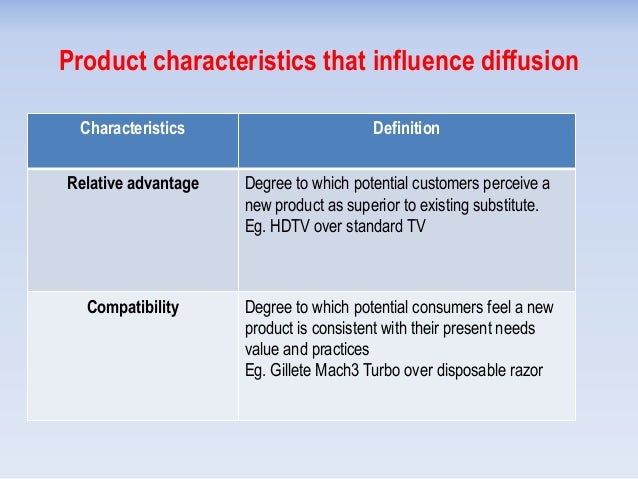 Product characteristics that influence diffusion

| Characteristics | Definition |
|---|---|
| Relative advantage | Degree to which potential customers perceive a new product as superior to existing substitute. Eg. HDTV over standard TV |
| Compatibility | Degree to which potential consumers feel a new product is consistent with their present needs value and practices Eg. Gillete Mach3 Turbo over disposable razor |